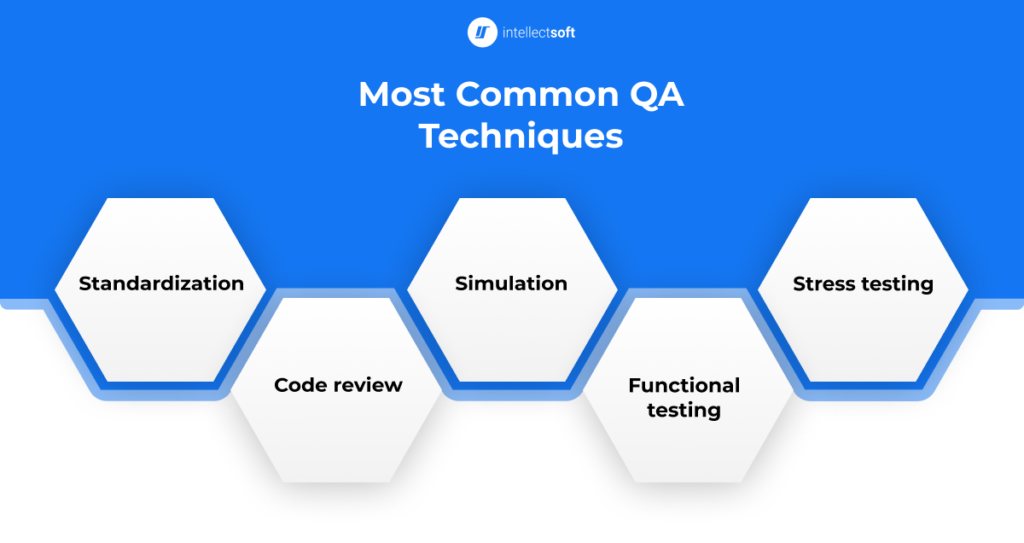 intellectsoft

Most Common QA Techniques

Standardization

Code review

Simulation

Functional testing

Stress testing